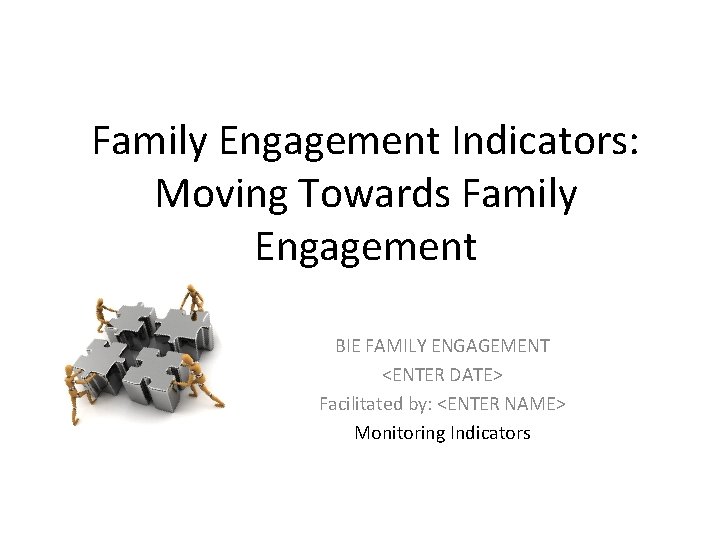 Family Engagement Indicators: Moving Towards Family Engagement

BIE FAMILY ENGAGEMENT
<ENTER DATE>
Facilitated by: <ENTER NAME>
Monitoring Indicators